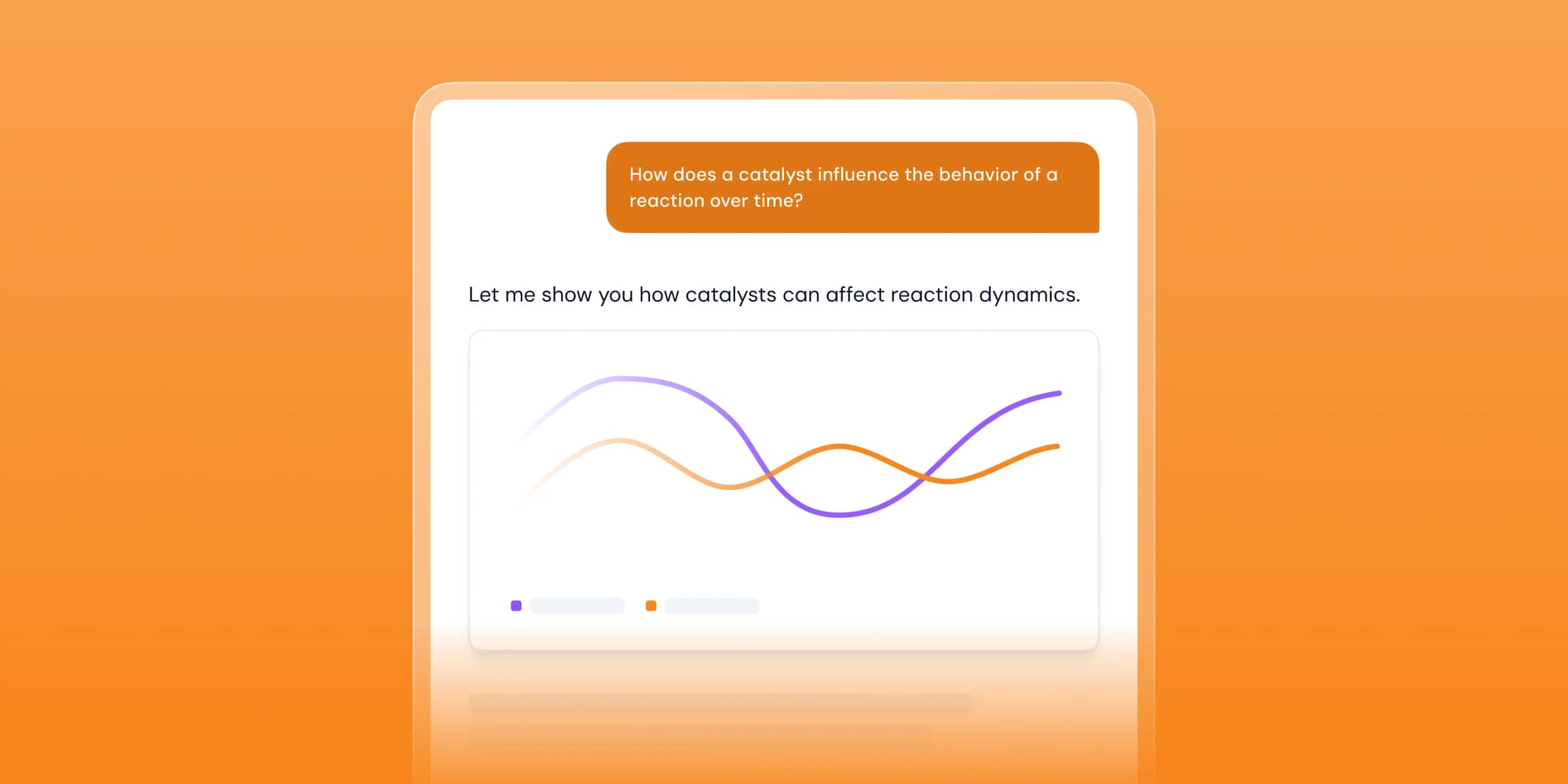 How does a catalyst influence the behavior of a reaction over time?

Let me show you how catalysts can affect reaction dynamics.